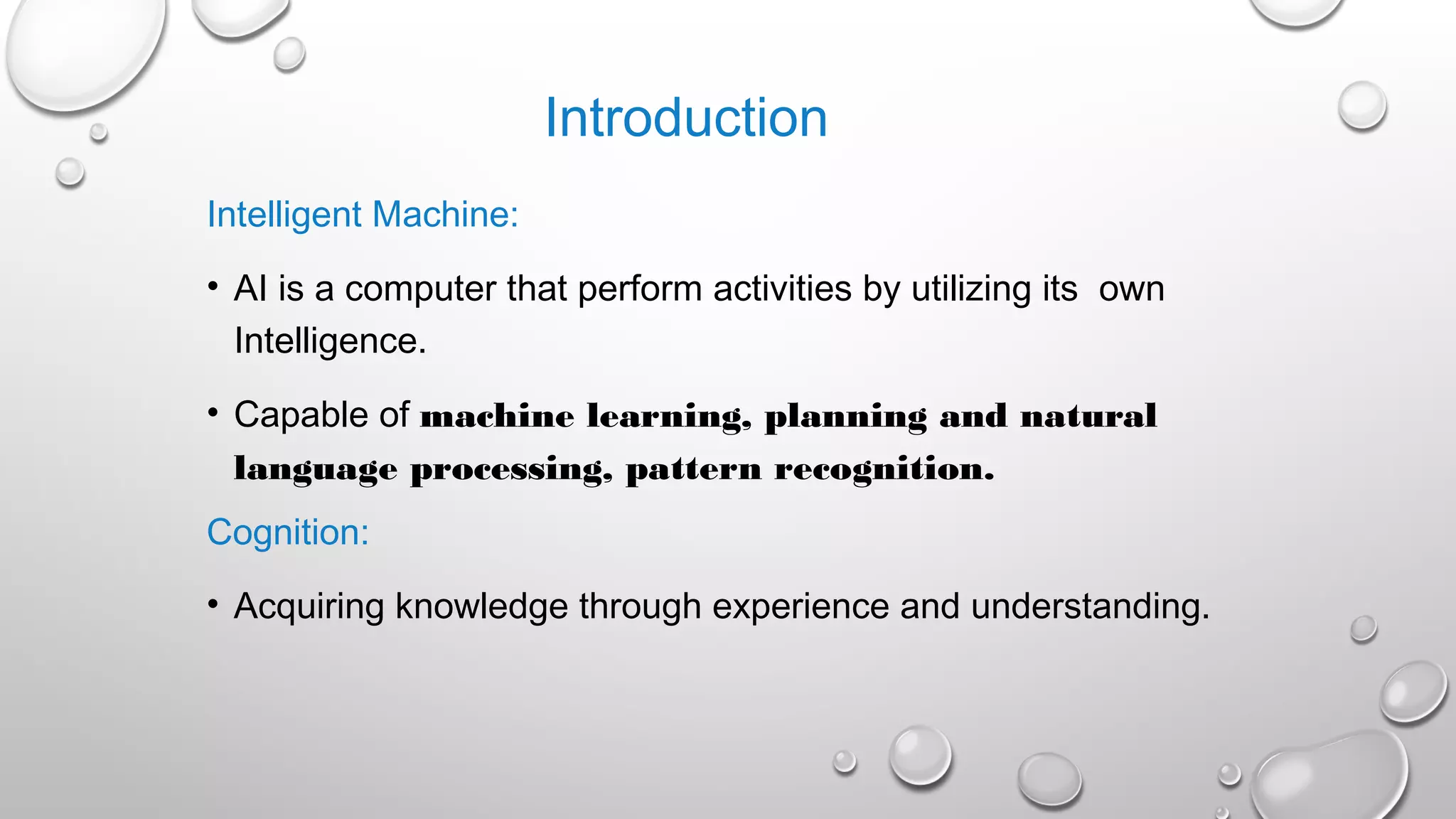 Introduction

Intelligent Machine:

• AI is a computer that perform activities by utilizing its own Intelligence.

• Capable of machine learning, planning and natural language processing, pattern recognition.

Cognition:

• Acquiring knowledge through experience and understanding.